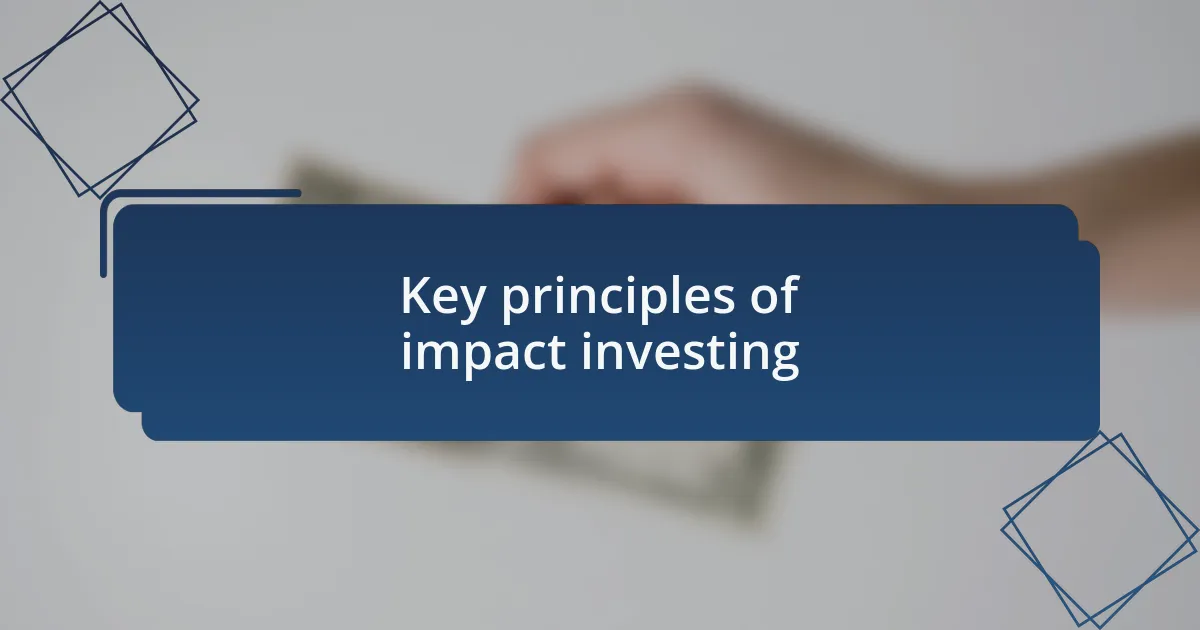 Key principles of impact investing